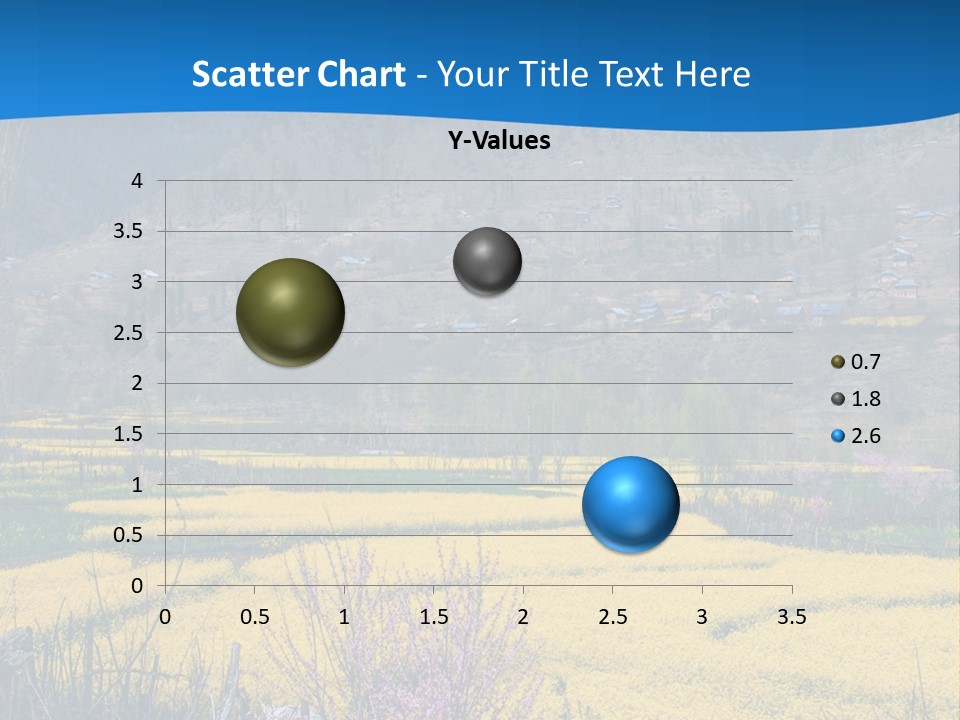 Scatter Chart - Your Title Text Here

Y-Values

4
3.5
3
2.5
2
1.5
1
0.5
0

0 0.5 1 1.5 2 2.5 3 3.5

0.7
1.8
2.6